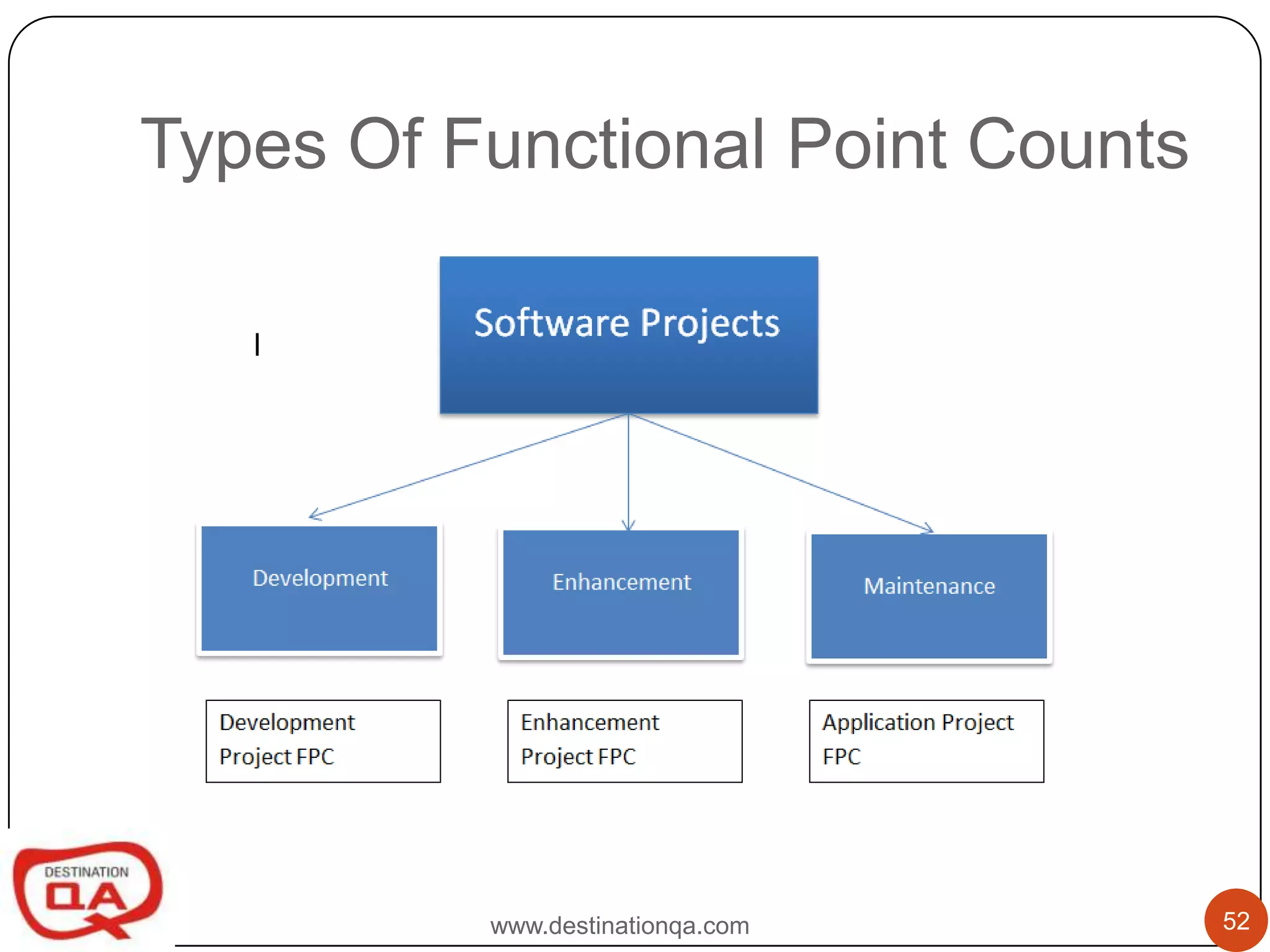 Types Of Functional Point Counts

Software Projects

Development

Enhancement

Maintenance

Development Project FPC

Enhancement Project FPC

Application Project FPC

DESTINATION QA

www.destinationqa.com

52